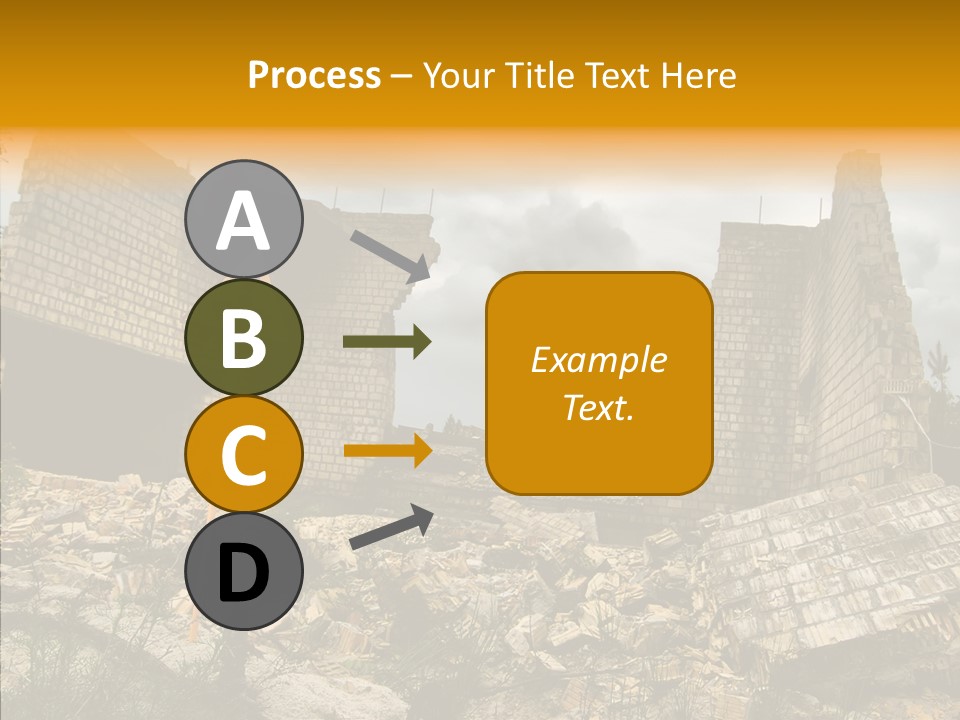 Process – Your Title Text Here

A

B

C

D

Example Text.